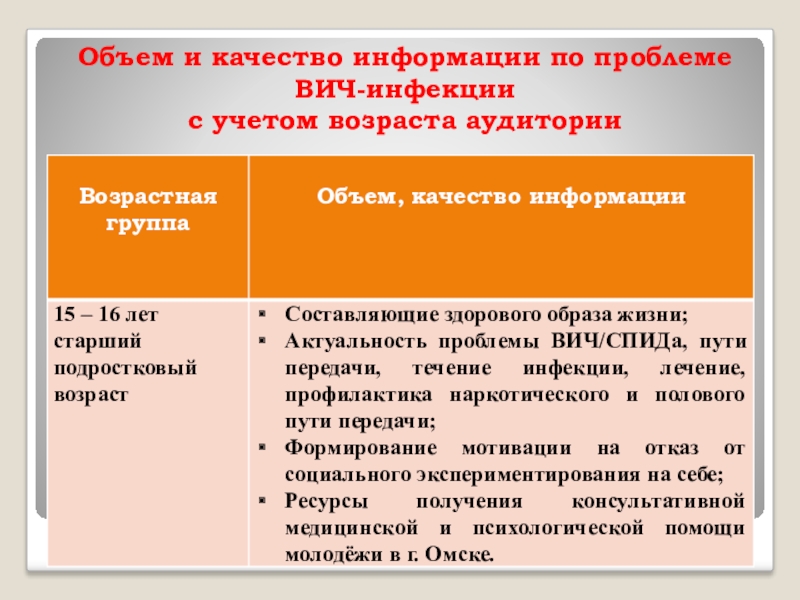 Объем и качество информации по проблеме ВИЧ-инфекции
с учетом возраста аудитории

| Возрастная группа | Объем, качество информации |
|---|---|
| 15 – 16 лет старший подростковый возраст | ▪ Составляющие здорового образа жизни; ▪ Актуальность проблемы ВИЧ/СПИДа, пути передачи, течение инфекции, лечение, профилактика наркотического и полового пути передачи; ▪ Формирование мотивации на отказ от социального экспериментирования на себе; ▪ Ресурсы получения консультативной медицинской и психологической помощи молодёжи в г. Омске. |